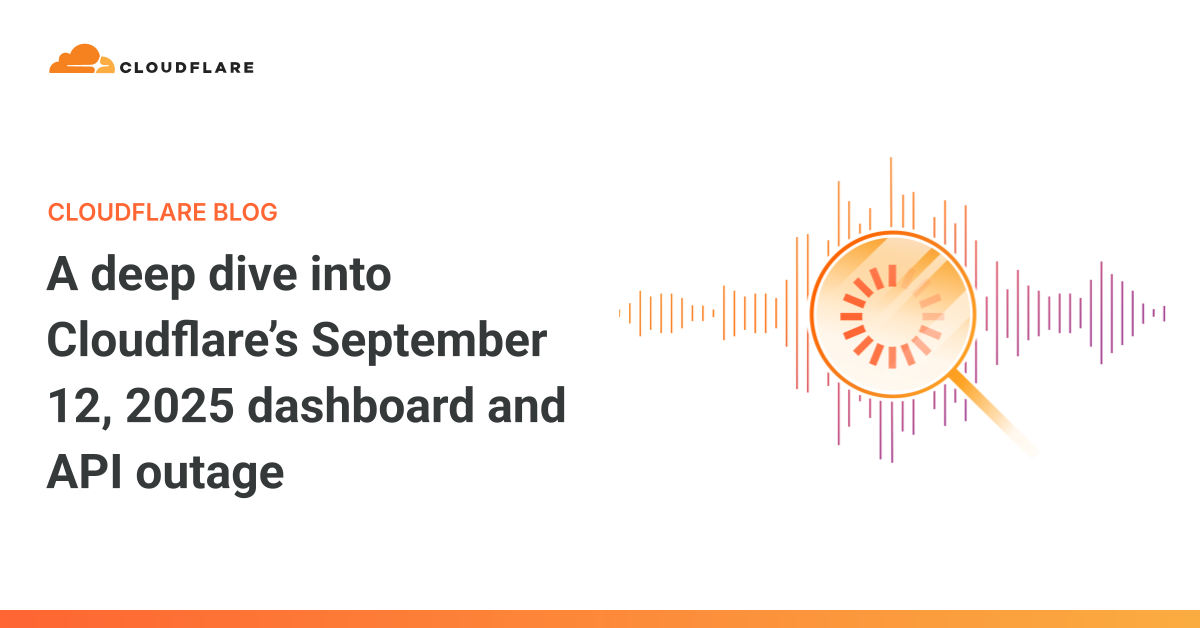 CLOUDFLARE

CLOUDFLARE BLOG

A deep dive into Cloudflare’s September 12, 2025 dashboard and API outage